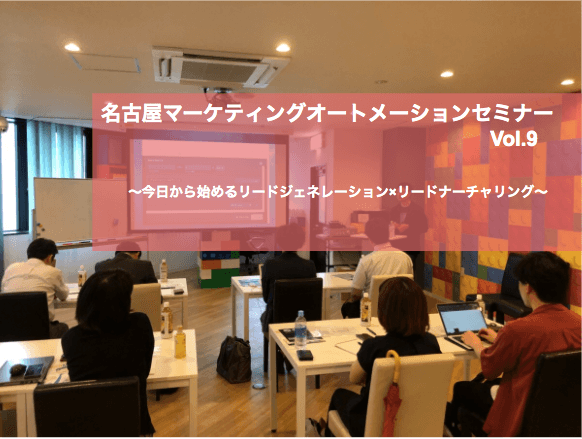 名古屋マーケティングオートメーションセミナー Vol.9

〜今日から始めるリードジェネレーション×リードナーチャリング〜